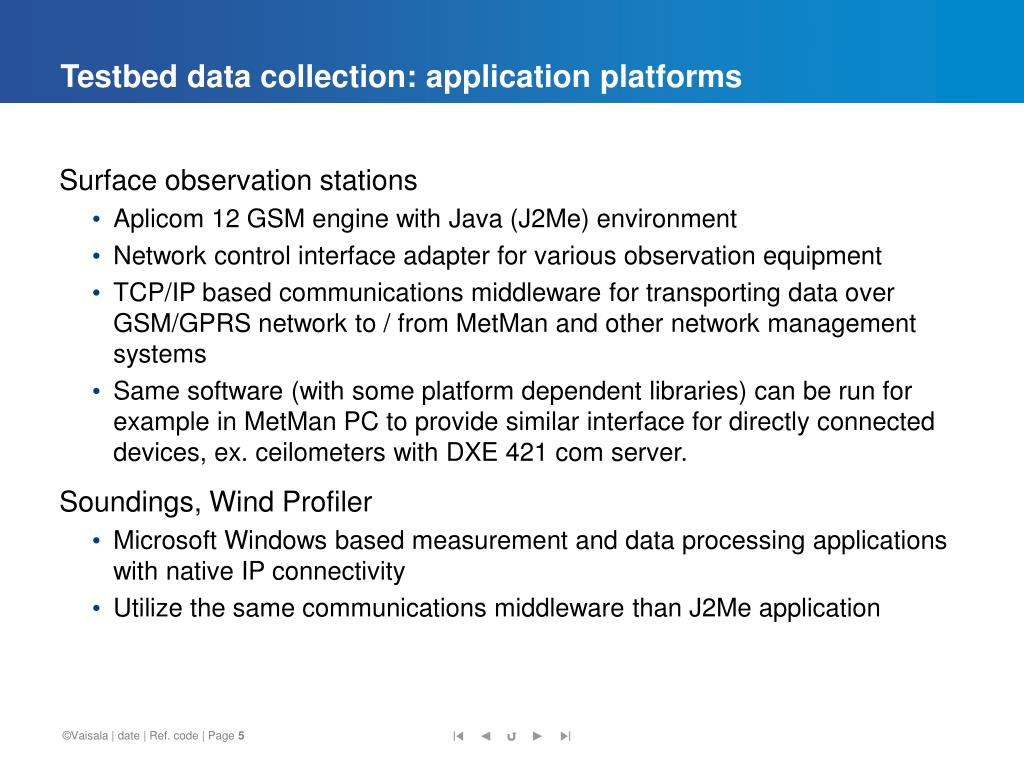 Testbed data collection: application platforms

Surface observation stations

• Aplicom 12 GSM engine with Java (J2Me) environment
• Network control interface adapter for various observation equipment
• TCP/IP based communications middleware for transporting data over GSM/GPRS network to / from MetMan and other network management systems
• Same software (with some platform dependent libraries) can be run for example in MetMan PC to provide similar interface for directly connected devices, ex. ceilometers with DXE 421 com server.

Soundings, Wind Profiler

• Microsoft Windows based measurement and data processing applications with native IP connectivity
• Utilize the same communications middleware than J2Me application

©Vaisala | date | Ref. code | Page 5